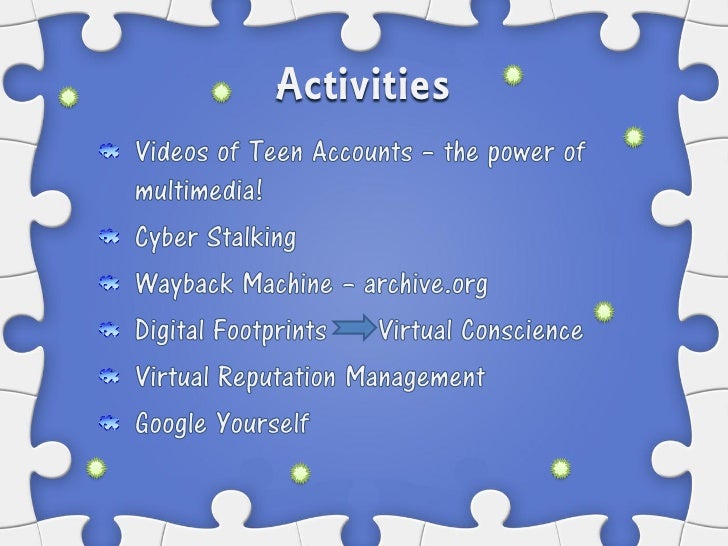 Activities

Videos of Teen Accounts – the power of multimedia!

Cyber Stalking

Wayback Machine – archive.org

Digital Footprints Virtual Conscience

Virtual Reputation Management

Google Yourself